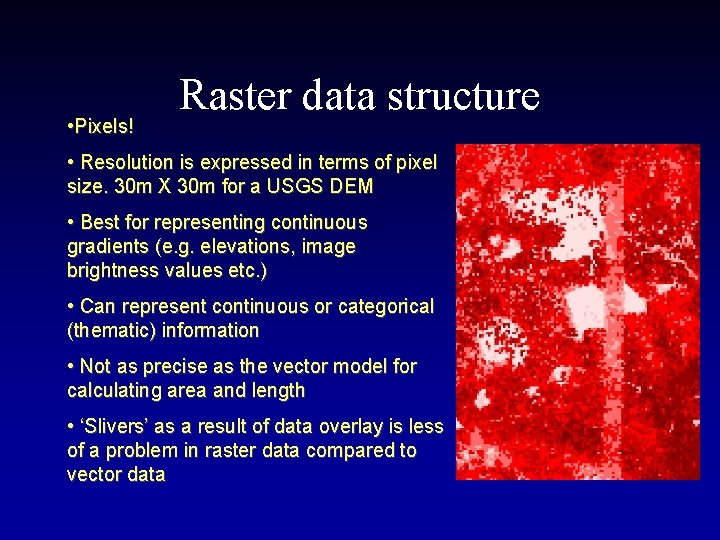 Raster data structure

•Pixels!

• Resolution is expressed in terms of pixel size. 30m X 30m for a USGS DEM

• Best for representing continuous gradients (e.g. elevations, image brightness values etc.)

• Can represent continuous or categorical (thematic) information

• Not as precise as the vector model for calculating area and length

• ‘Slivers’ as a result of data overlay is less of a problem in raster data compared to vector data